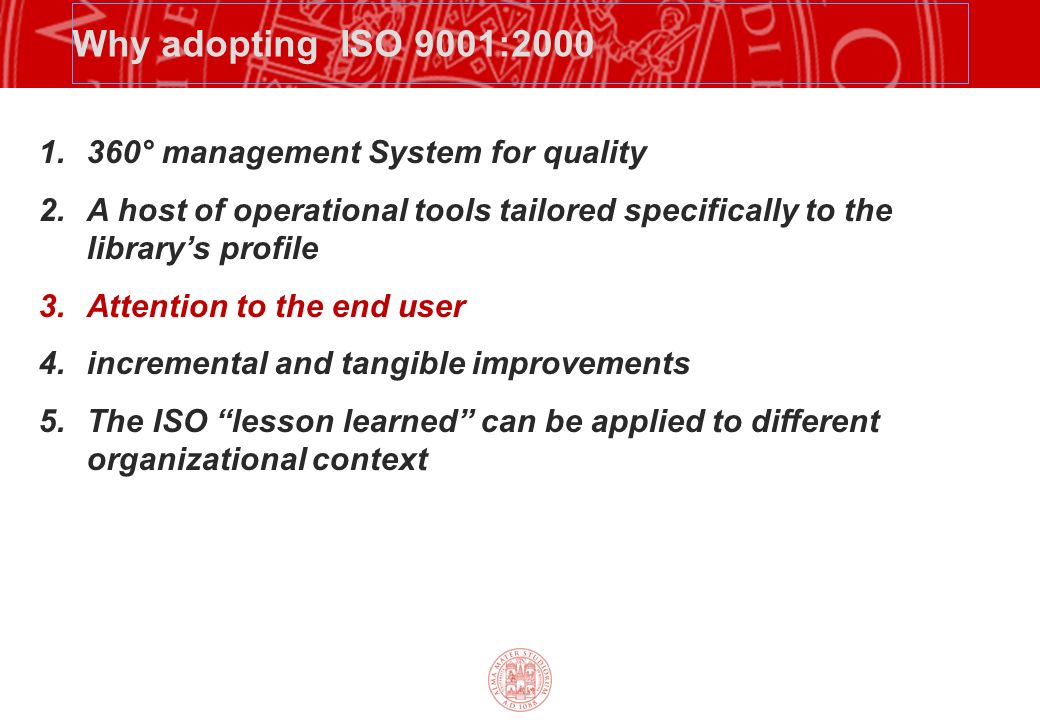 Why adopting ISO 9001:2000

1. 360° management System for quality
2. A host of operational tools tailored specifically to the library's profile
3. Attention to the end user
4. incremental and tangible improvements
5. The ISO "lesson learned" can be applied to different organizational context

ALMA MATER STUDIORUM
A.D. 1088